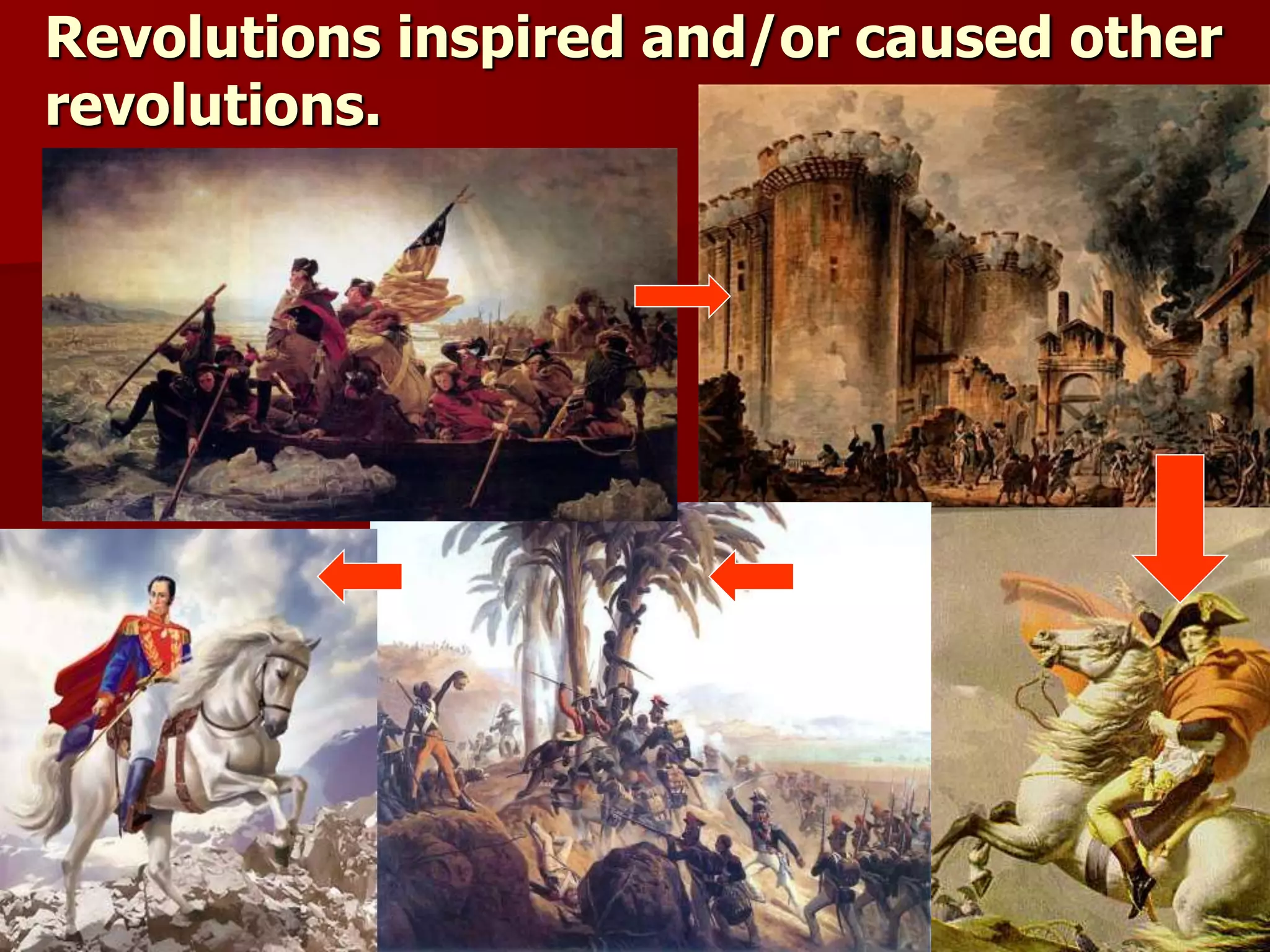 Revolutions inspired and/or caused other revolutions.